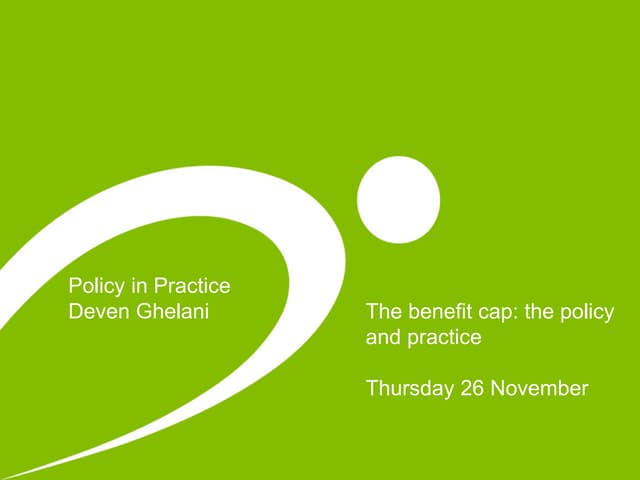 Policy in Practice
Deven Ghelani

The benefit cap: the policy and practice

Thursday 26 November